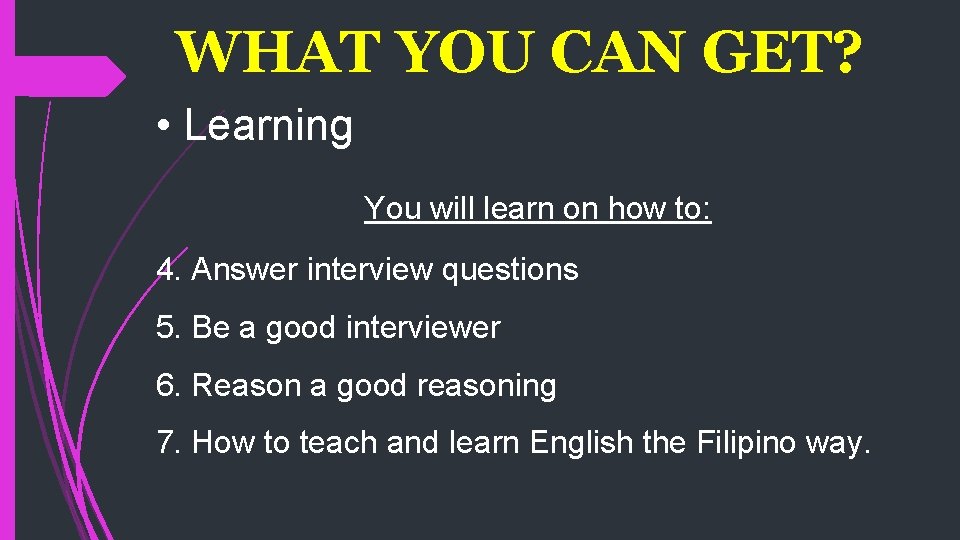 WHAT YOU CAN GET?

• Learning

You will learn on how to:

4. Answer interview questions

5. Be a good interviewer

6. Reason a good reasoning

7. How to teach and learn English the Filipino way.